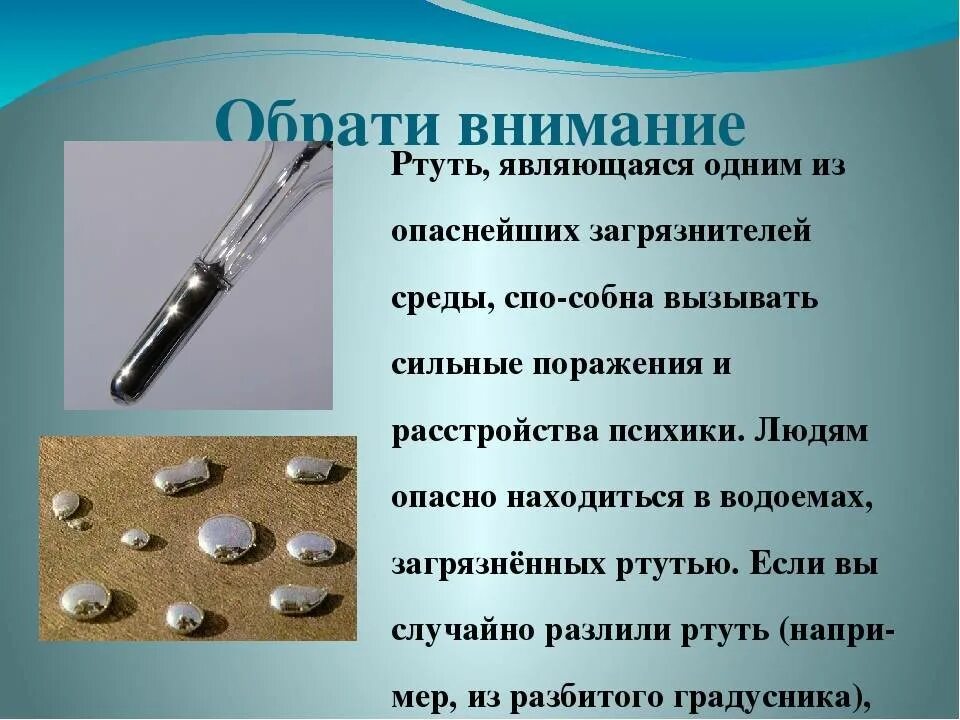 Обрати внимание

Ртуть, являющаяся одним из опаснейших загрязнителей среды, спо-собна вызывать сильные поражения и расстройства психики. Людям опасно находиться в водоемах, загрязнённых ртутью. Если вы случайно разлили ртуть (например, из разбитого градусника),